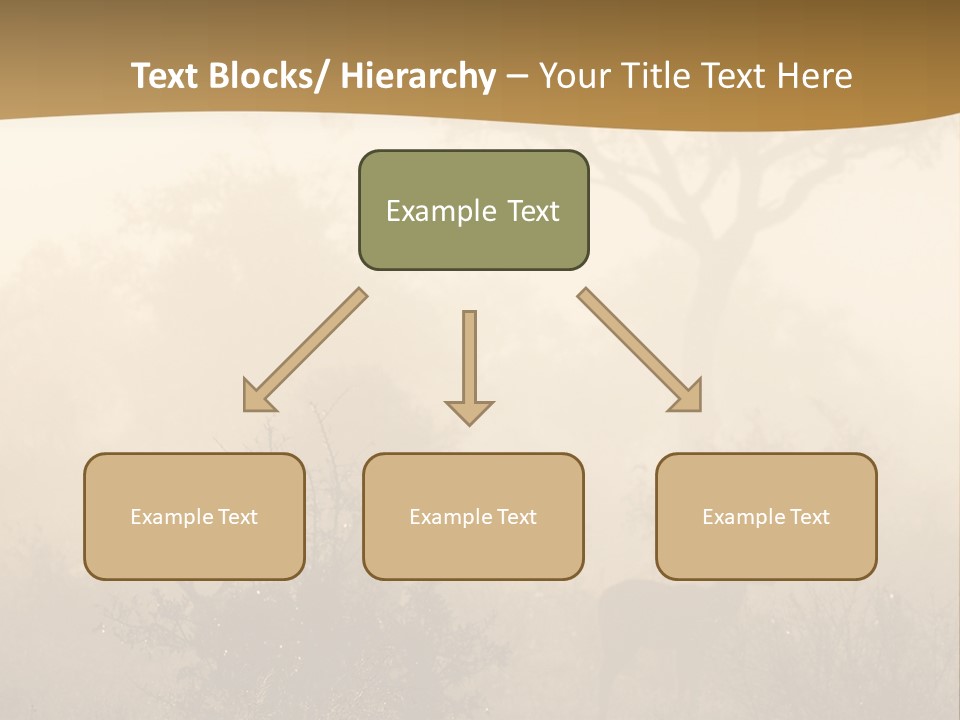 Text Blocks/ Hierarchy – Your Title Text Here

Example Text

Example Text

Example Text

Example Text